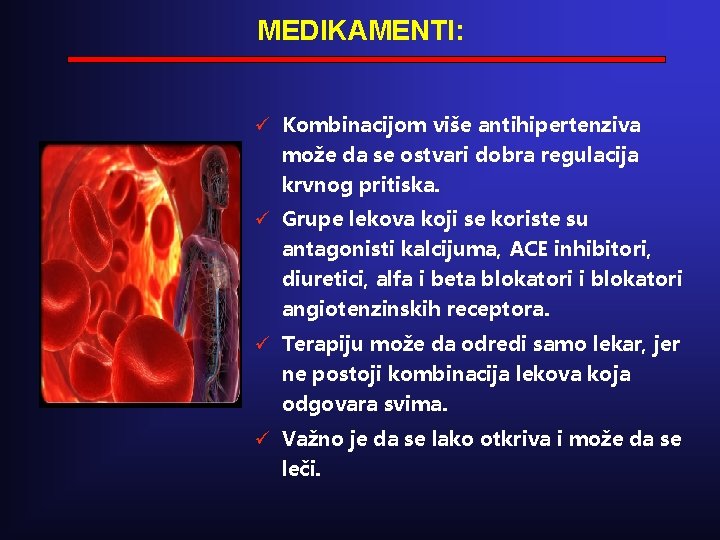 MEDIKAMENTI:

✓ Kombinacijom više antihipertenziva može da se ostvari dobra regulacija krvnog pritiska.

✓ Grupe lekova koji se koriste su antagonisti kalcijuma, ACE inhibitori, diuretici, alfa i beta blokatori i blokatori angiotenzinskih receptora.

✓ Terapiju može da odredi samo lekar, jer ne postoji kombinacija lekova koja odgovara svima.

✓ Važno je da se lako otkriva i može da se leči.